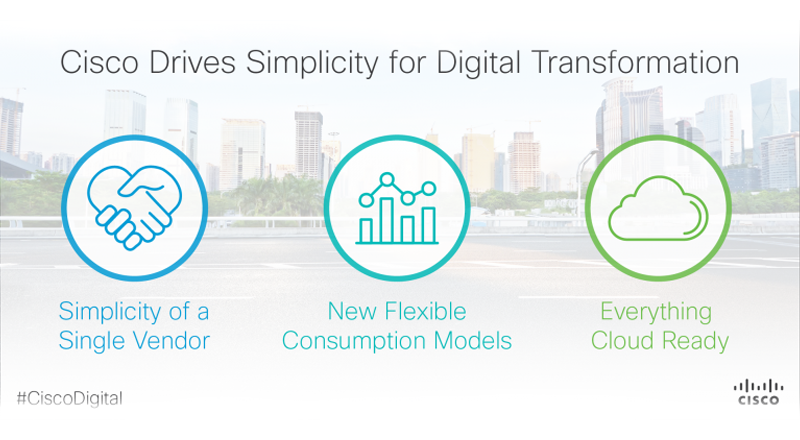 Cisco Drives Simplicity for Digital Transformation

Simplicity of a Single Vendor

New Flexible Consumption Models

Everything Cloud Ready

#CiscoDigital

CISCO